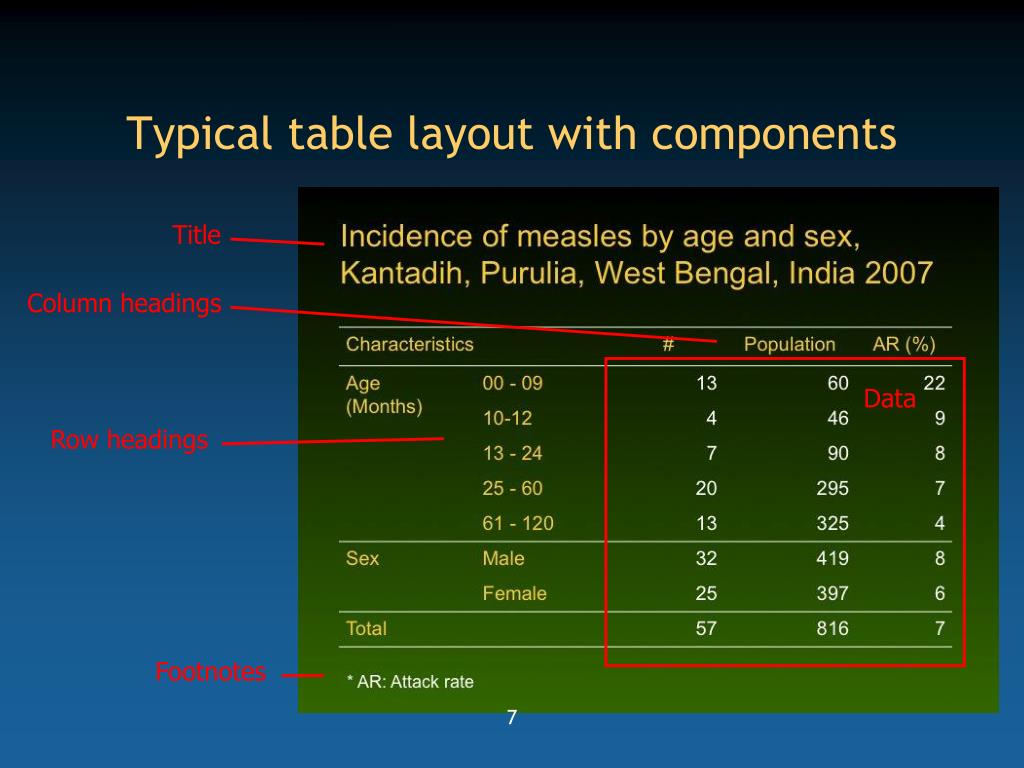 Typical table layout with components

Title

Column headings

Row headings

Footnotes

Incidence of measles by age and sex, Kantadih, Purulia, West Bengal, India 2007

| Characteristics | | # | Population | AR (%) |
|---|---|---|---|---|
| Age (Months) | 00 - 09 | 13 | 60 | 22 |
| | 10-12 | 4 | 46 | 9 |
| | 13 - 24 | 7 | 90 | 8 |
| | 25 - 60 | 20 | 295 | 7 |
| | 61 - 120 | 13 | 325 | 4 |
| Sex | Male | 32 | 419 | 8 |
| | Female | 25 | 397 | 6 |
| Total | | 57 | 816 | 7 |

Data

* AR: Attack rate

7